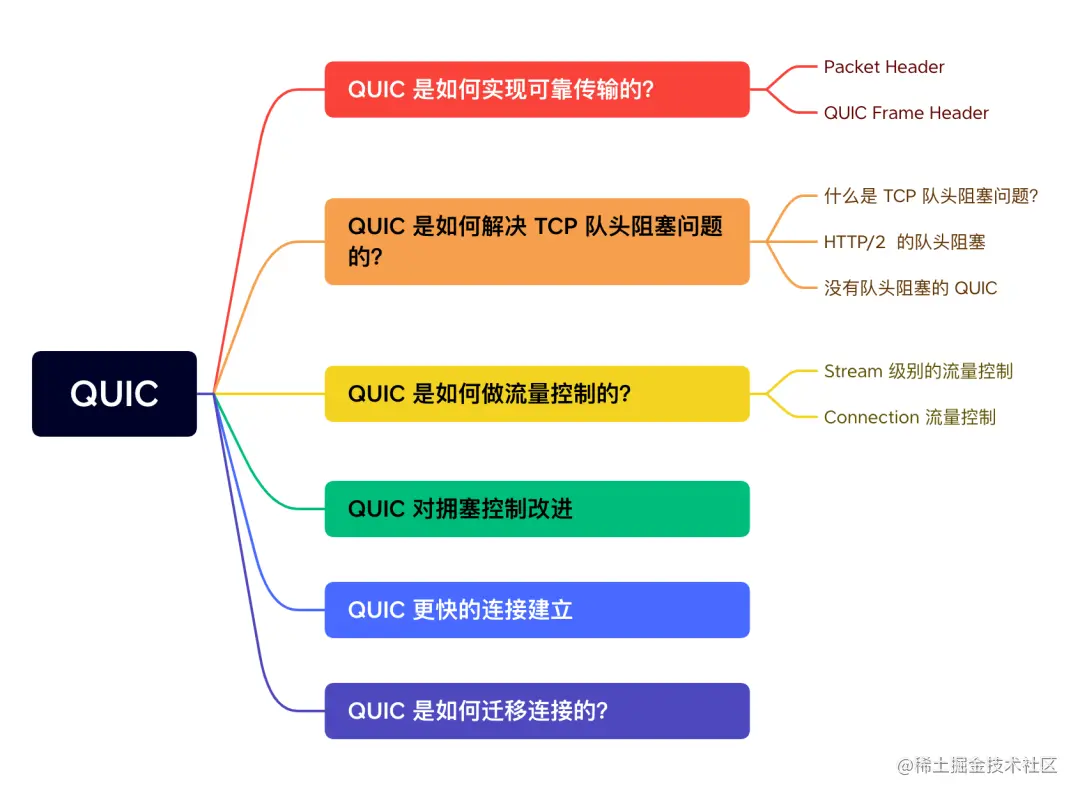 QUIC

QUIC 是如何实现可靠传输的?

Packet Header

QUIC Frame Header

QUIC 是如何解决 TCP 队头阻塞问题的?

什么是 TCP 队头阻塞问题?

HTTP/2 的队头阻塞

没有队头阻塞的 QUIC

QUIC 是如何做流量控制的?

Stream 级别的流量控制

Connection 流量控制

QUIC 对拥塞控制改进

QUIC 更快的连接建立

QUIC 是如何迁移连接的?

@稀土掘金技术社区